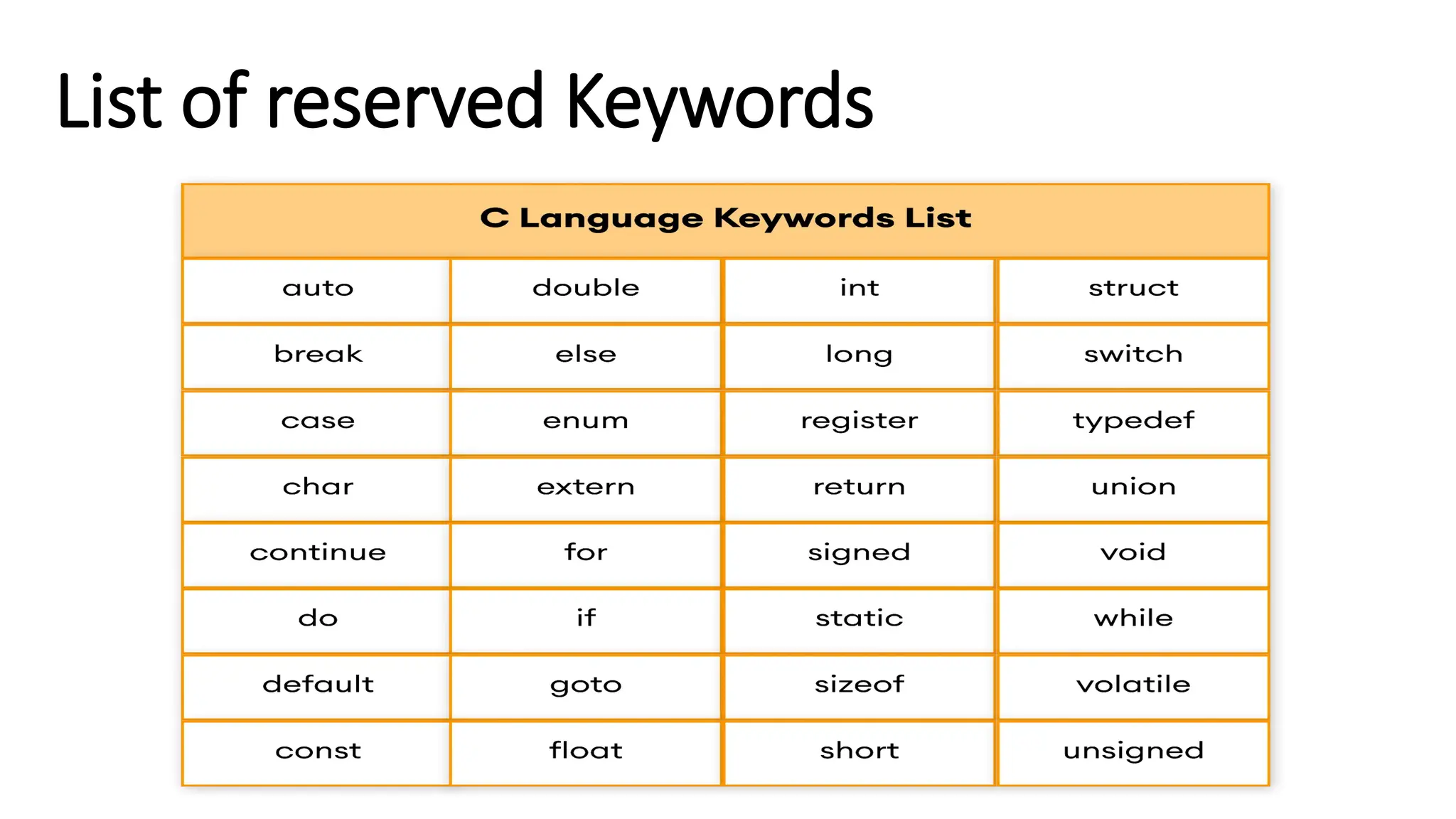 List of reserved Keywords

| C Language Keywords List | | | |
|---|---|---|---|
| auto | double | int | struct |
| break | else | long | switch |
| case | enum | register | typedef |
| char | extern | return | union |
| continue | for | signed | void |
| do | if | static | while |
| default | goto | sizeof | volatile |
| const | float | short | unsigned |